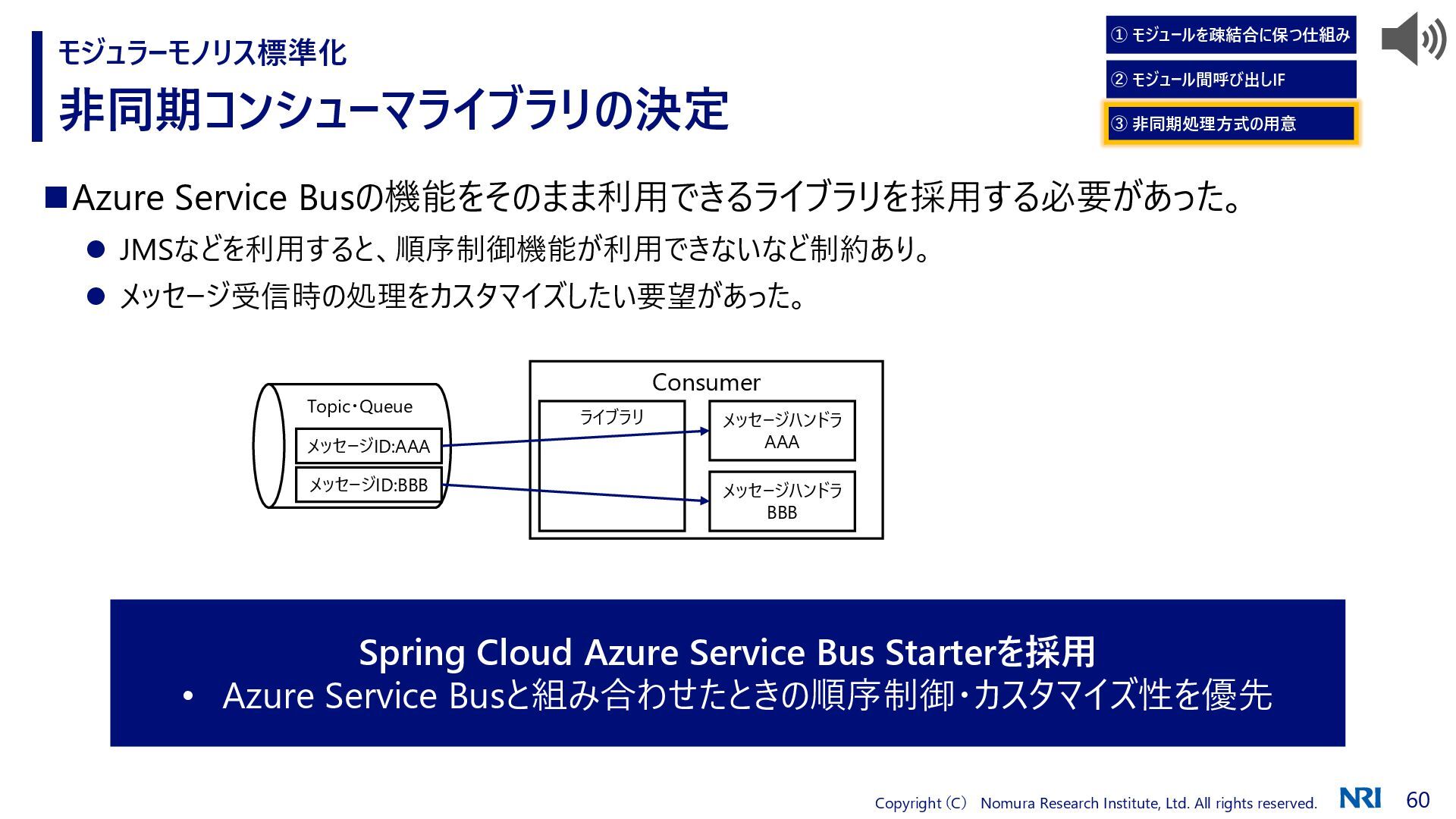 モジュラーモノリス標準化

非同期コンシューマライブラリの決定

① モジュールを疎結合に保つ仕組み

② モジュール間呼び出しIF

③ 非同期処理方式の用意

■Azure Service Busの機能をそのまま利用できるライブラリを採用する必要があった。

● JMSなどを利用すると、順序制御機能が利用できないなど制約あり。

● メッセージ受信時の処理をカスタマイズしたい要望があった。

Topic・Queue

メッセージID:AAA

メッセージID:BBB

Consumer

ライブラリ

メッセージハンドラ AAA

メッセージハンドラ BBB

Spring Cloud Azure Service Bus Starterを採用

• Azure Service Busと組み合わせたときの順序制御・カスタマイズ性を優先

Copyright (C) Nomura Research Institute, Ltd. All rights reserved.

NRI

60